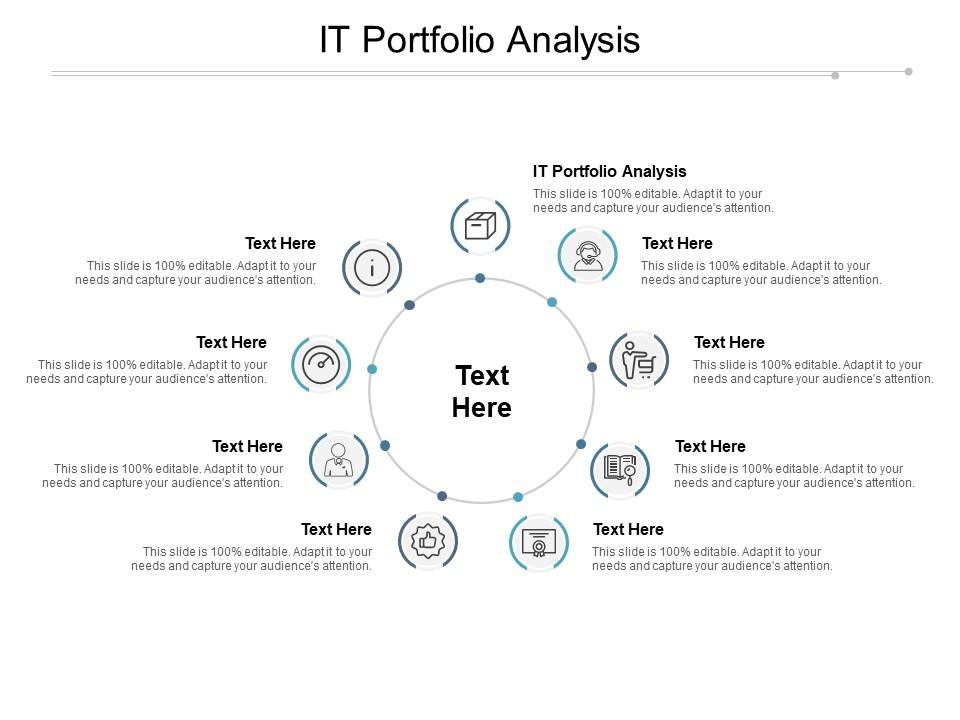 IT Portfolio Analysis

IT Portfolio Analysis
This slide is 100% editable. Adapt it to your needs and capture your audience's attention.

Text Here
This slide is 100% editable. Adapt it to your needs and capture your audience's attention.

Text Here
This slide is 100% editable. Adapt it to your needs and capture your audience's attention.

Text Here
This slide is 100% editable. Adapt it to your needs and capture your audience's attention.

Text Here
This slide is 100% editable. Adapt it to your needs and capture your audience's attention.

Text Here
This slide is 100% editable. Adapt it to your needs and capture your audience's attention.

Text Here
This slide is 100% editable. Adapt it to your needs and capture your audience's attention.

Text Here
This slide is 100% editable. Adapt it to your needs and capture your audience's attention.

Text Here
This slide is 100% editable. Adapt it to your needs and capture your audience's attention.

Text Here